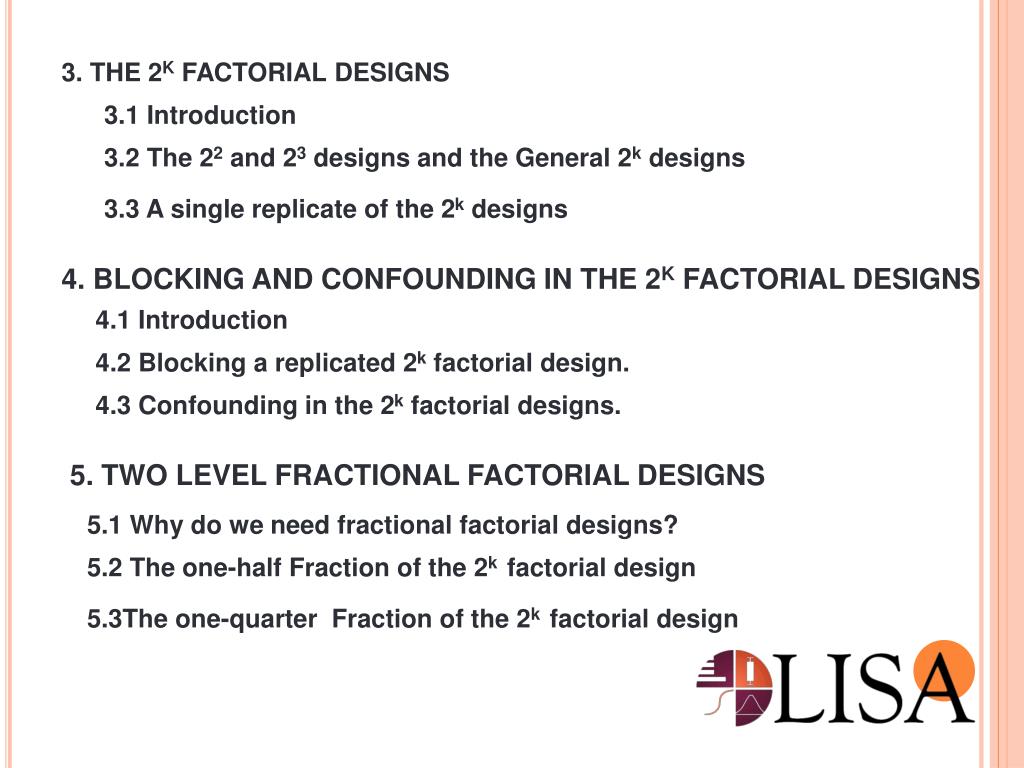 3. THE $2^K$ FACTORIAL DESIGNS

3.1 Introduction

3.2 The $2^2$ and $2^3$ designs and the General $2^k$ designs

3.3 A single replicate of the $2^k$ designs

4. BLOCKING AND CONFOUNDING IN THE $2^K$ FACTORIAL DESIGNS

4.1 Introduction

4.2 Blocking a replicated $2^k$ factorial design.

4.3 Confounding in the $2^k$ factorial designs.

5. TWO LEVEL FRACTIONAL FACTORIAL DESIGNS

5.1 Why do we need fractional factorial designs?

5.2 The one-half Fraction of the $2^k$ factorial design

5.3The one-quarter Fraction of the $2^k$ factorial design

LISA